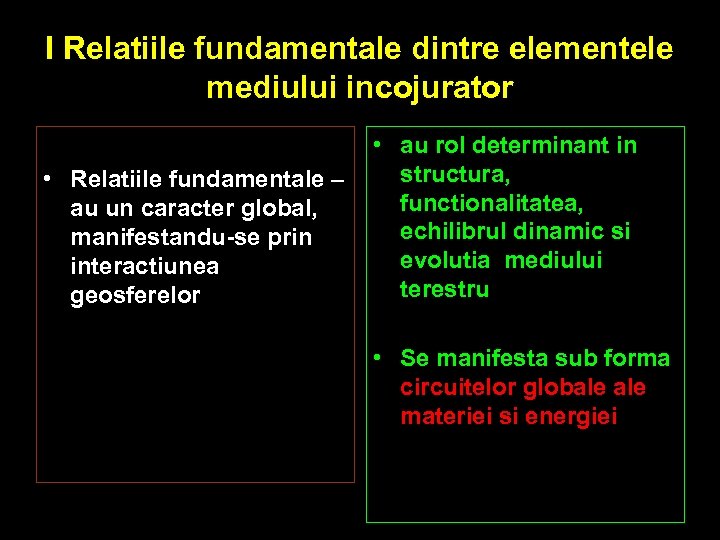 I Relatiile fundamentale dintre elementele mediului incojurator

• Relatiile fundamentale – au un caracter global, manifestandu-se prin interactiunea geosferelor

• au rol determinant in structura, functionalitatea, echilibrul dinamic si evolutia mediului terestru

• Se manifesta sub forma circuitelor globale ale materiei si energiei